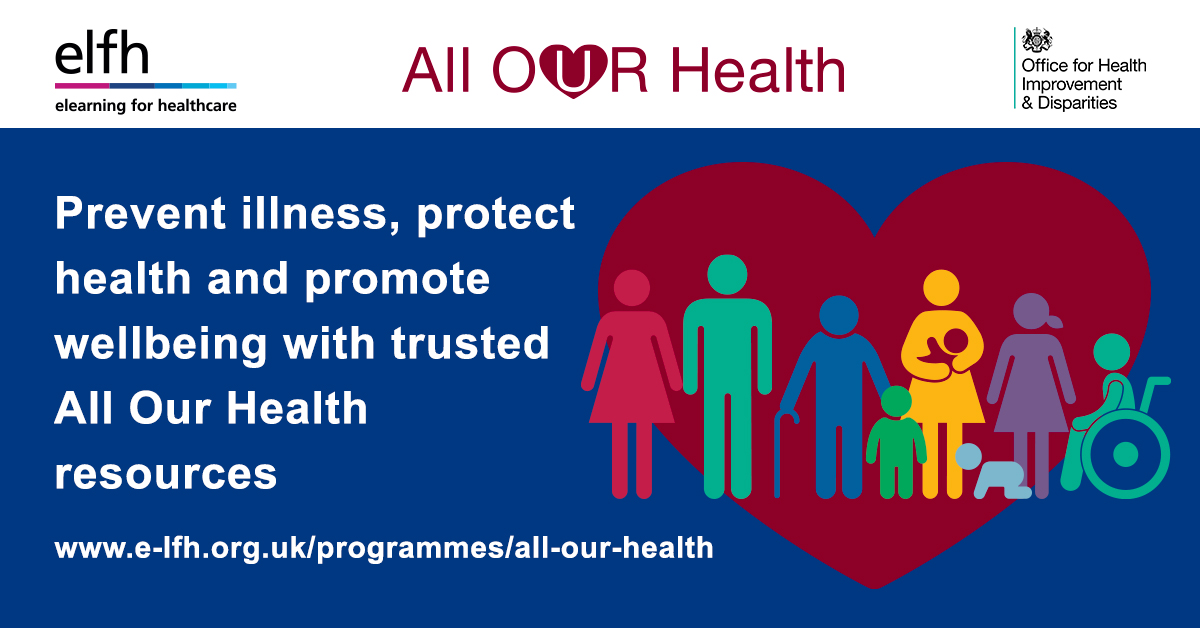 elfh
elearning for healthcare

All OUR Health

Office for Health Improvement & Disparities

Prevent illness, protect health and promote wellbeing with trusted All Our Health resources

www.e-lfh.org.uk/programmes/all-our-health